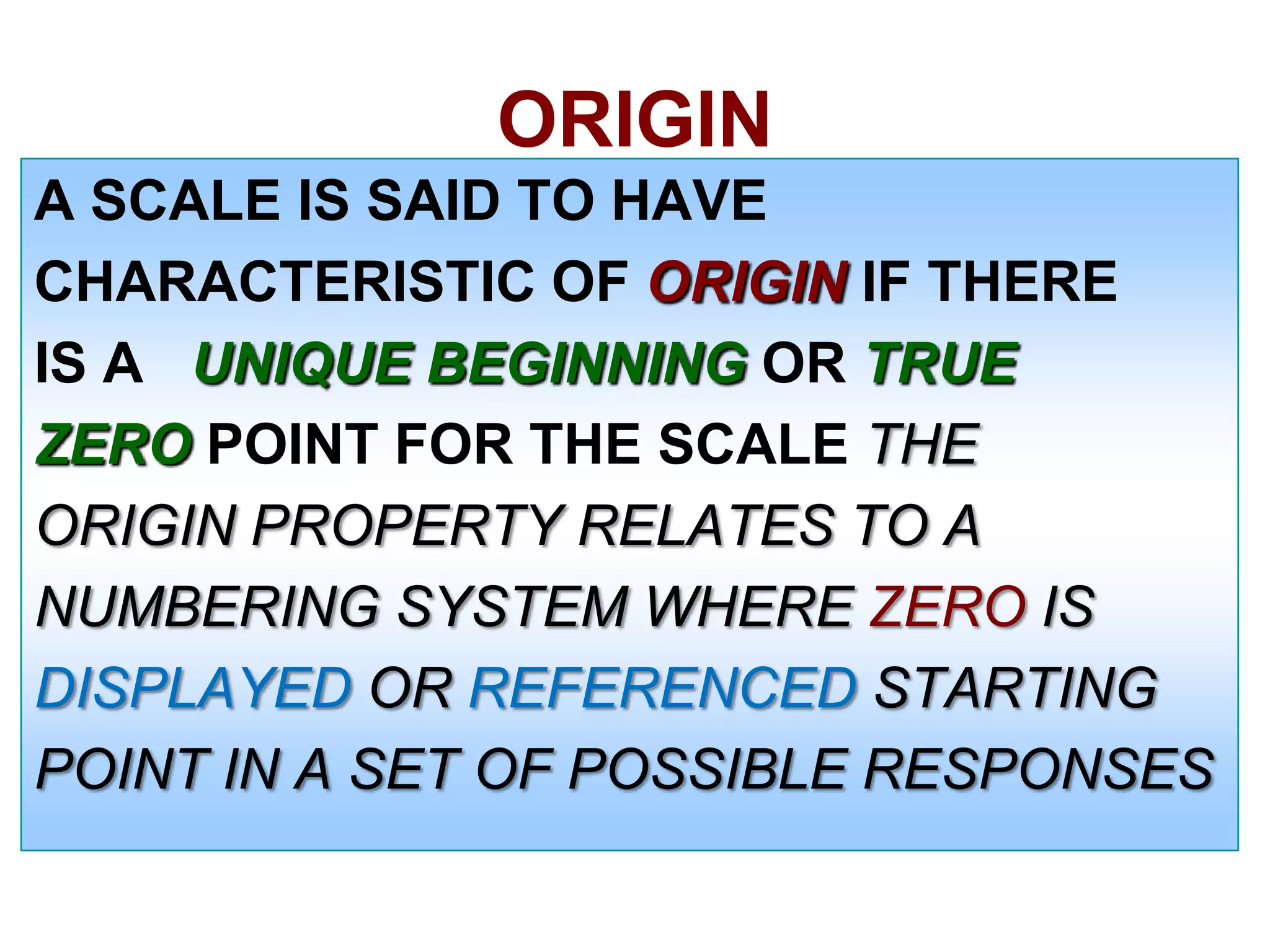 ORIGIN

A SCALE IS SAID TO HAVE CHARACTERISTIC OF ORIGIN IF THERE IS A UNIQUE BEGINNING OR TRUE ZERO POINT FOR THE SCALE THE ORIGIN PROPERTY RELATES TO A NUMBERING SYSTEM WHERE ZERO IS DISPLAYED OR REFERENCED STARTING POINT IN A SET OF POSSIBLE RESPONSES